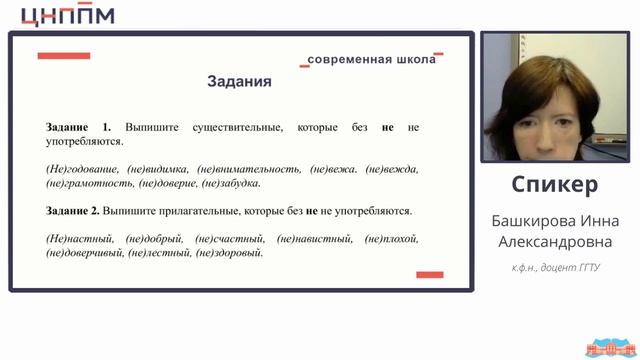 ЦНППМ

современная школа

Задания

Задание 1. Выпишите существительные, которые без не не употребляются.

(Не)годование, (не)видимка, (не)внимательность, (не)вежа. (не)вежда, (не)грамотность, (не)доверие, (не)забудка.

Задание 2. Выпишите прилагательные, которые без не не употребляются.

(Не)настный, (не)добрый, (не)счастный, (не)навистный, (не)плохой, (не)доверчивый, (не)лестный, (не)здоровый.

Спикер

Башкирова Инна Александровна

к.ф.н., доцент ГГТУ